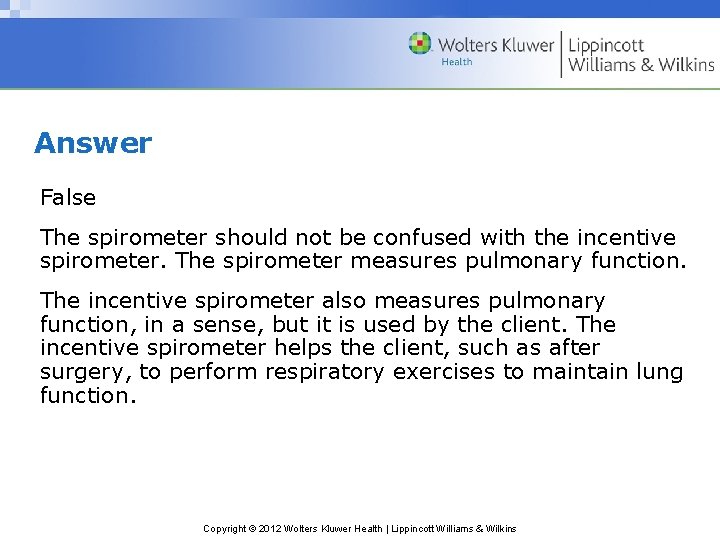 Wolters Kluwer Health | Lippincott Williams & Wilkins

Answer

False

The spirometer should not be confused with the incentive spirometer. The spirometer measures pulmonary function.

The incentive spirometer also measures pulmonary function, in a sense, but it is used by the client. The incentive spirometer helps the client, such as after surgery, to perform respiratory exercises to maintain lung function.

Copyright © 2012 Wolters Kluwer Health | Lippincott Williams & Wilkins